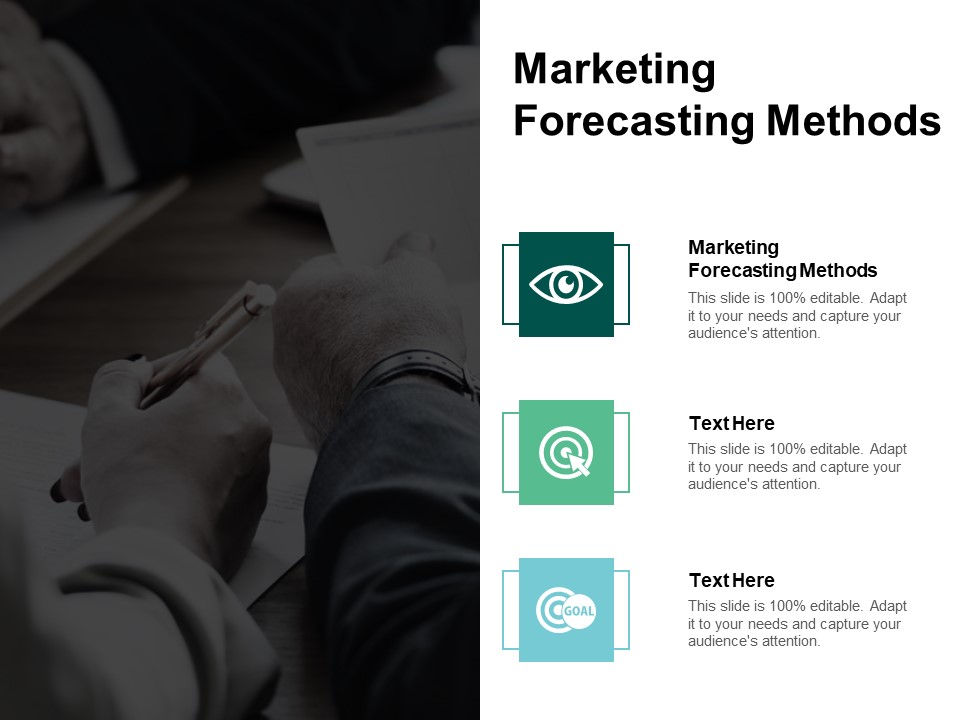 Marketing Forecasting Methods

Marketing Forecasting Methods
This slide is 100% editable. Adapt it to your needs and capture your audience's attention.

Text Here
This slide is 100% editable. Adapt it to your needs and capture your audience's attention.

GOAL

Text Here
This slide is 100% editable. Adapt it to your needs and capture your audience's attention.